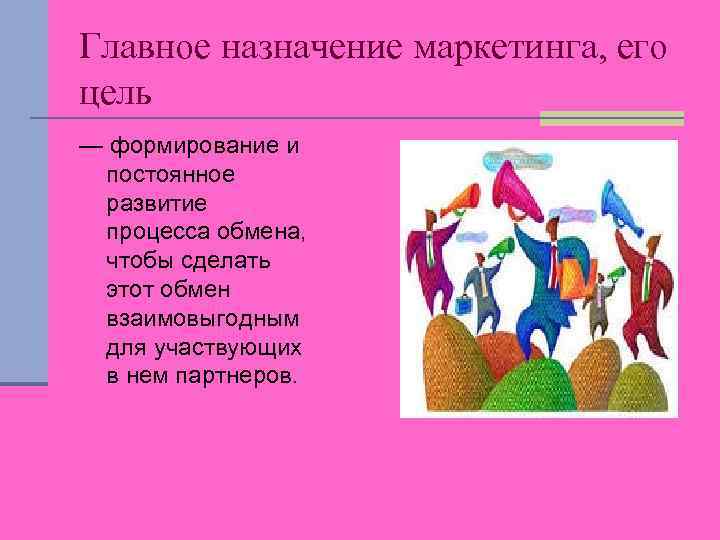 Главное назначение маркетинга, его цель

— формирование и постоянное развитие процесса обмена, чтобы сделать этот обмен взаимовыгодным для участвующих в нем партнеров.